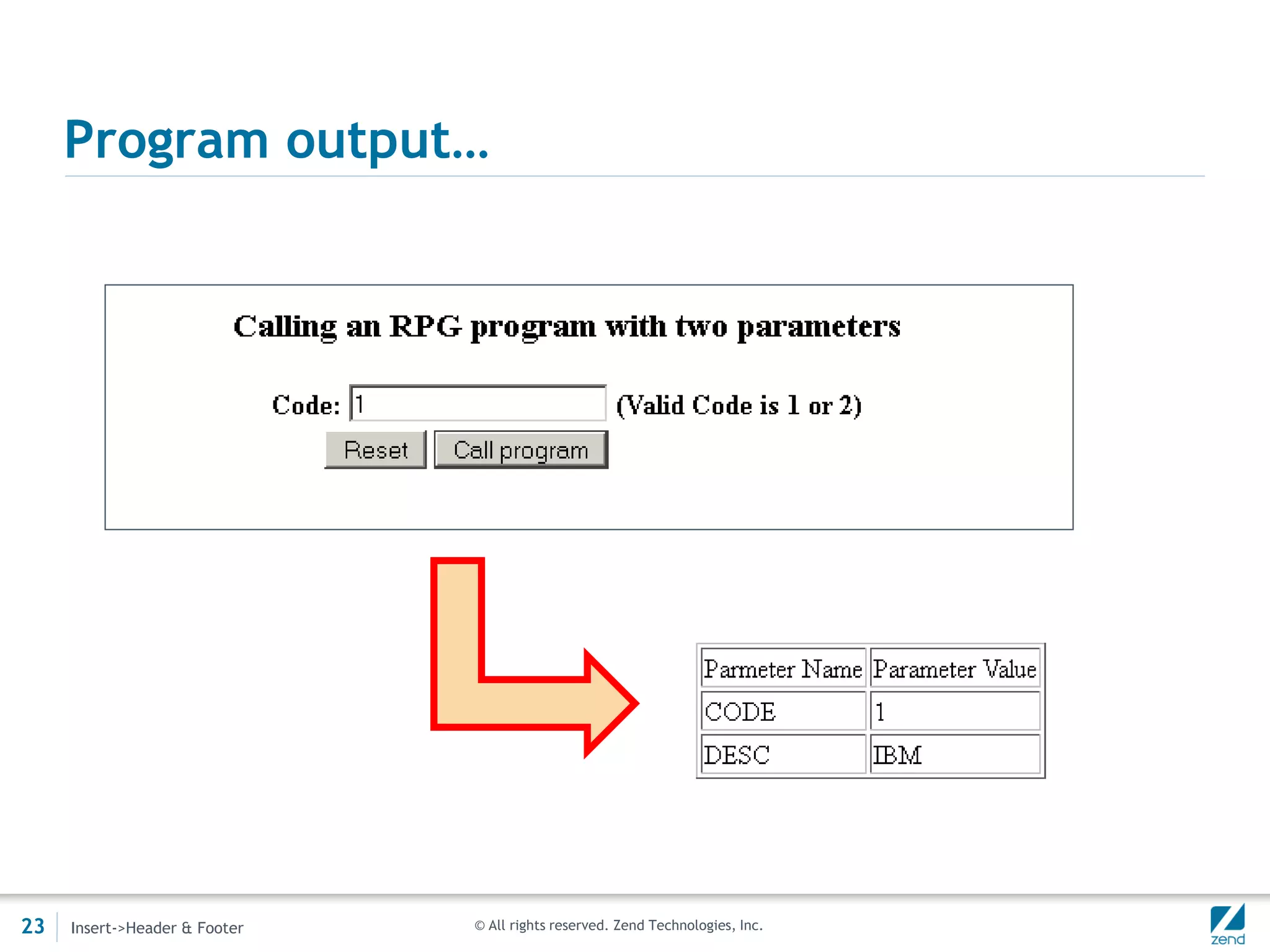 Program output…

Calling an RPG program with two parameters

Code: 1 (Valid Code is 1 or 2)

Reset Call program

| Parmeter Name | Parameter Value |
|---|---|
| CODE | 1 |
| DESC | IBM |

23 Insert->Header & Footer © All rights reserved. Zend Technologies, Inc. zend